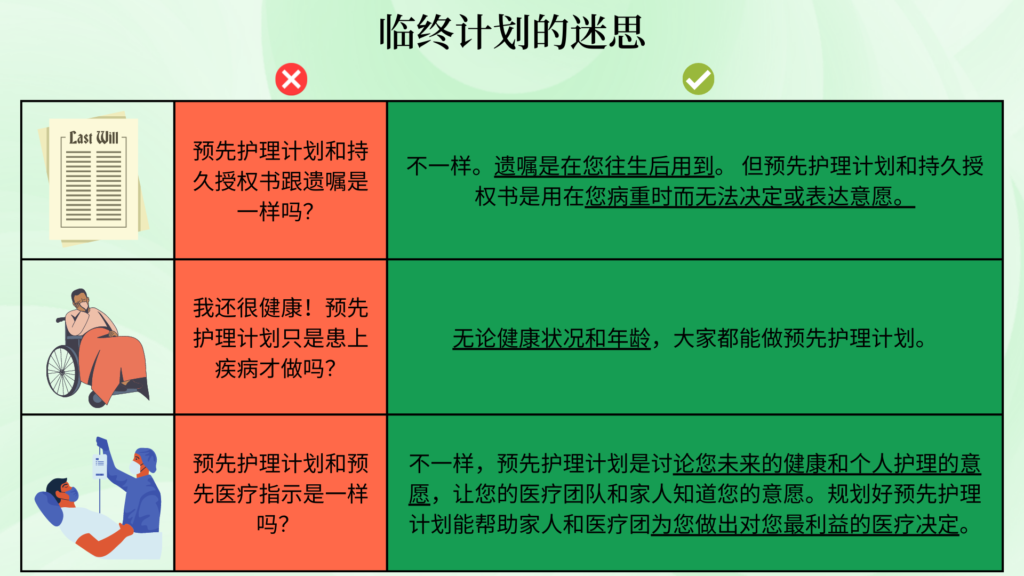 临终计划的迷思

| | | |
|---|---|---|
| Last Will | 预先护理计划和持久授权书跟遗嘱是一样吗？ | 不一样。遗嘱是在您往生后用到。 但预先护理计划和持久授权书是用在您病重时而无法决定或表达意愿。 |
| | 我还很健康！预先护理计划只是患上疾病才做吗？ | 无论健康状况和年龄，大家都能做预先护理计划。 |
| | 预先护理计划和预先医疗指示是一样吗？ | 不一样，预先护理计划是讨论您未来的健康和个人护理的意愿，让您的医疗团队和家人知道您的意愿。规划好预先护理计划能帮助家人和医疗团为您做出对您最利益的医疗决定。 |